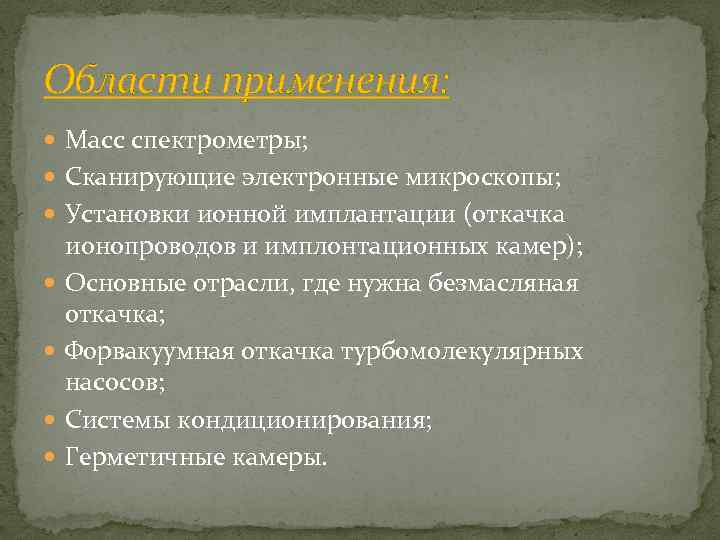 Области применения:

Масс спектрометры;
Сканирующие электронные микроскопы;
Установки ионной имплантации (откачка ионопроводов и имплонтационных камер);
Основные отрасли, где нужна безмасляная откачка;
Форвакуумная откачка турбомолекулярных насосов;
Системы кондиционирования;
Герметичные камеры.